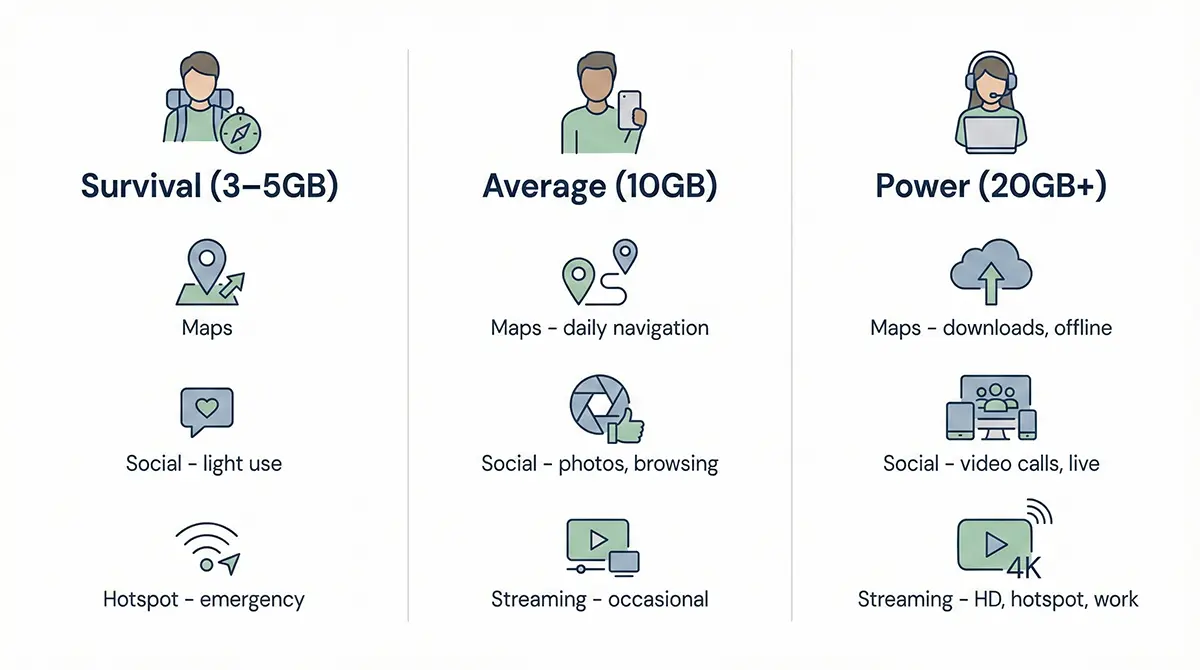 Survival (3–5GB)

Maps

Social - light use

Hotspot - emergency

Average (10GB)

Maps - daily navigation

Social - photos, browsing

Streaming - occasional

Power (20GB+)

Maps - downloads, offline

Social - video calls, live

4K

Streaming - HD, hotspot, work